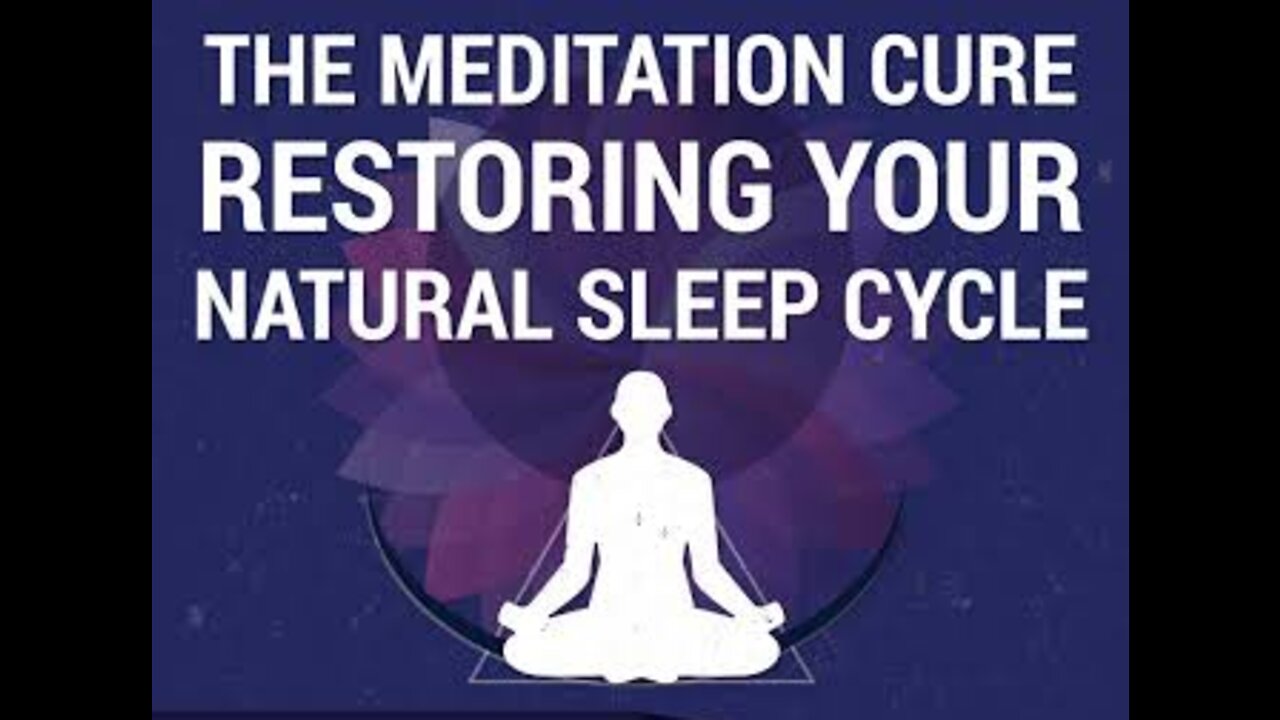 THE MEDITATION CURE
RESTORING YOUR
NATURAL SLEEP CYCLE